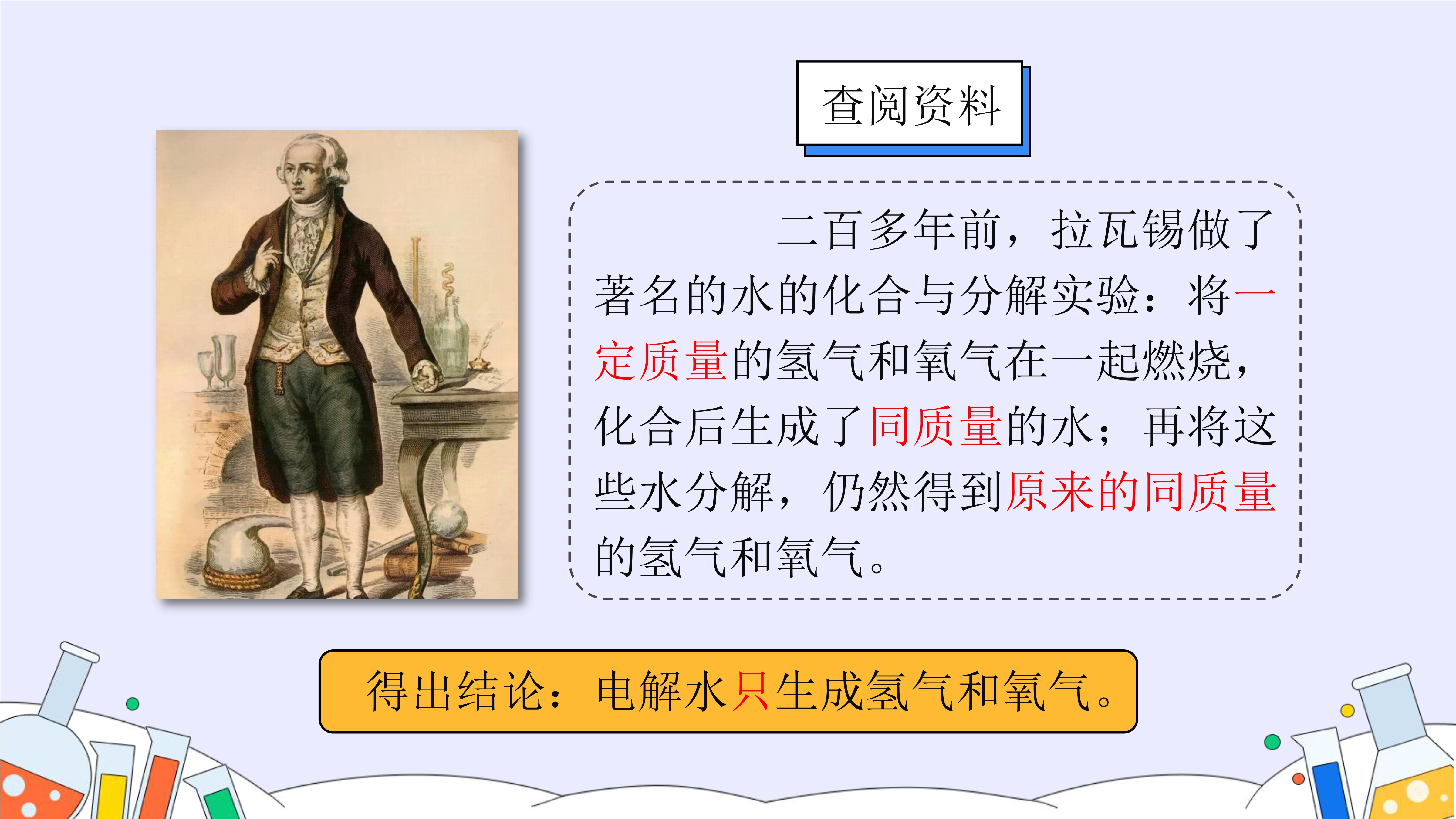 查阅资料

二百多年前，拉瓦锡做了著名的水的化合与分解实验：将一定质量的氢气和氧气在一起燃烧，化合后生成了同质量的水；再将这些水分解，仍然得到原来的同质量的氢气和氧气。

得出结论：电解水只生成氢气和氧气。